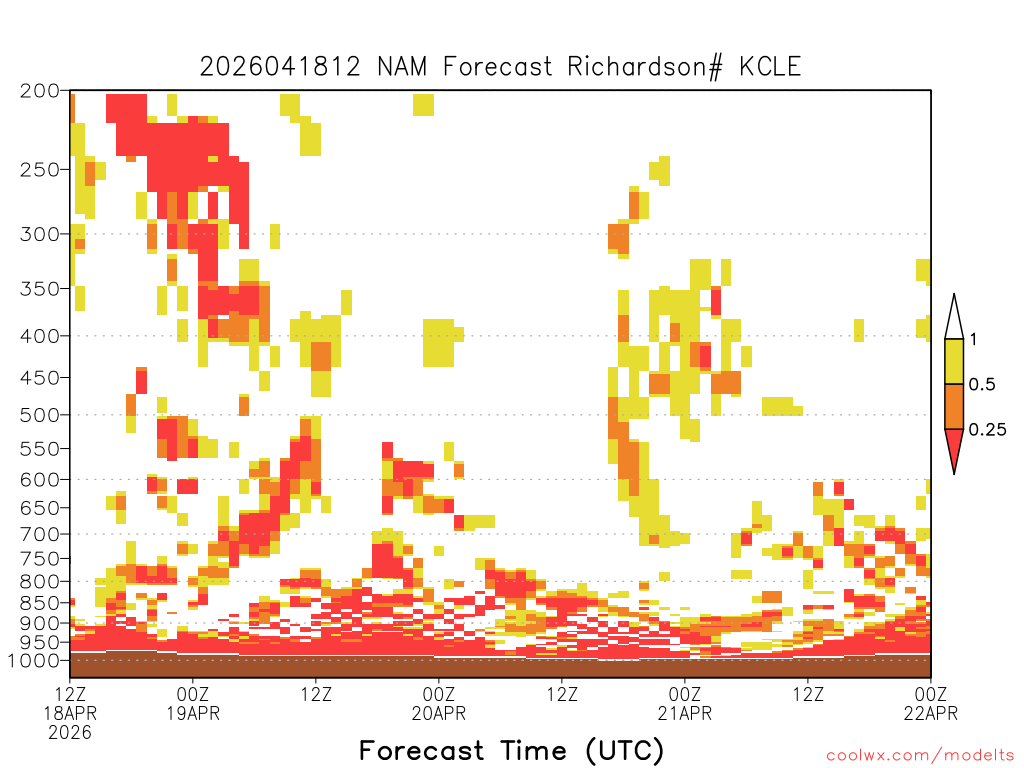 2026041812 NAM Forecast Richardson# KCLE

200
250
300
350
400
450
500
550
600
650
700
750
800
850
900
950
1000

1
0.5
0.25

12Z 18APR 2026
00Z 19APR
12Z
00Z 20APR
12Z
00Z 21APR
12Z
00Z 22APR

Forecast Time (UTC)

coolwx.com/modelts